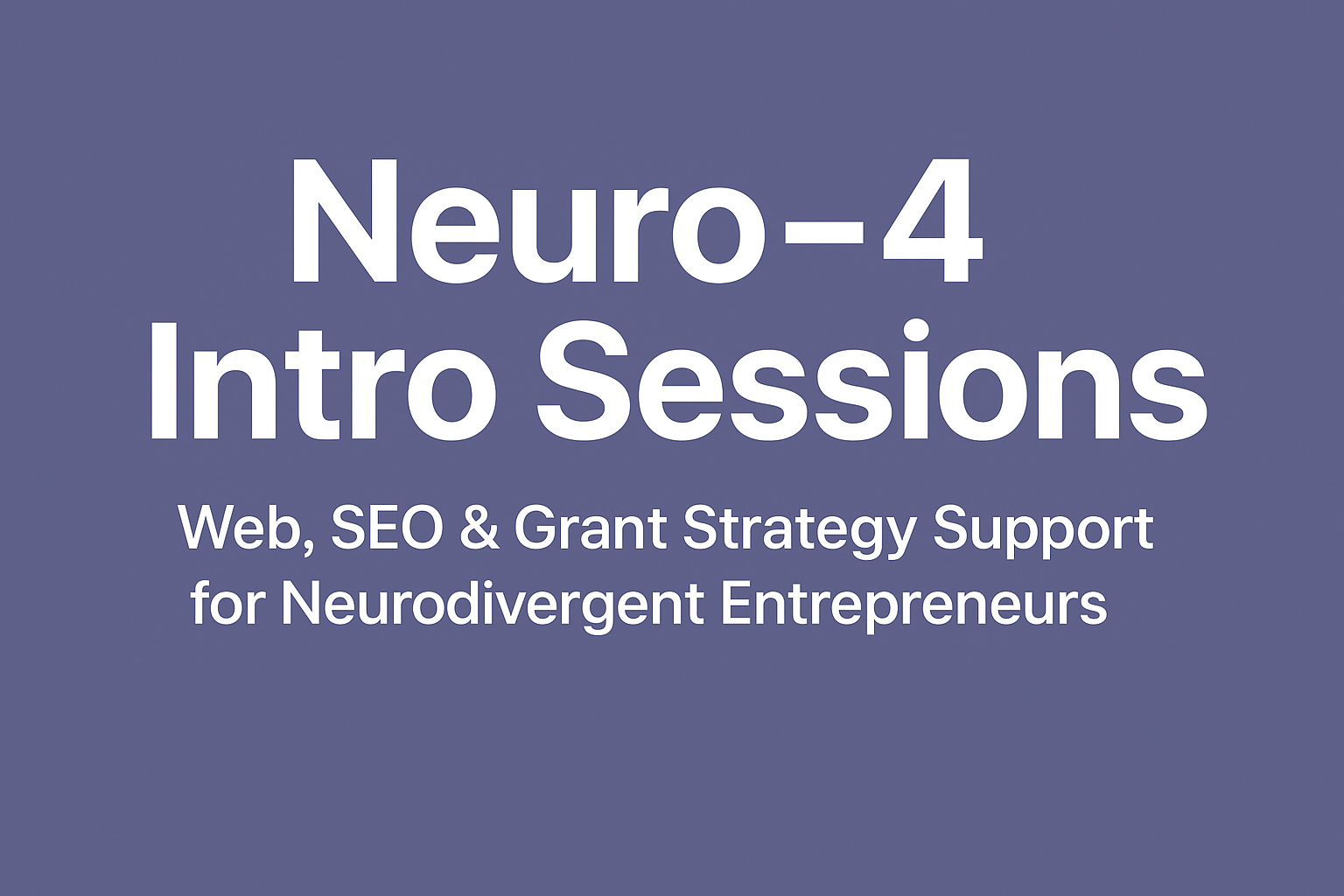 Neuro–4
Intro Sessions

Web, SEO & Grant Strategy Support for Neurodivergent Entrepreneurs